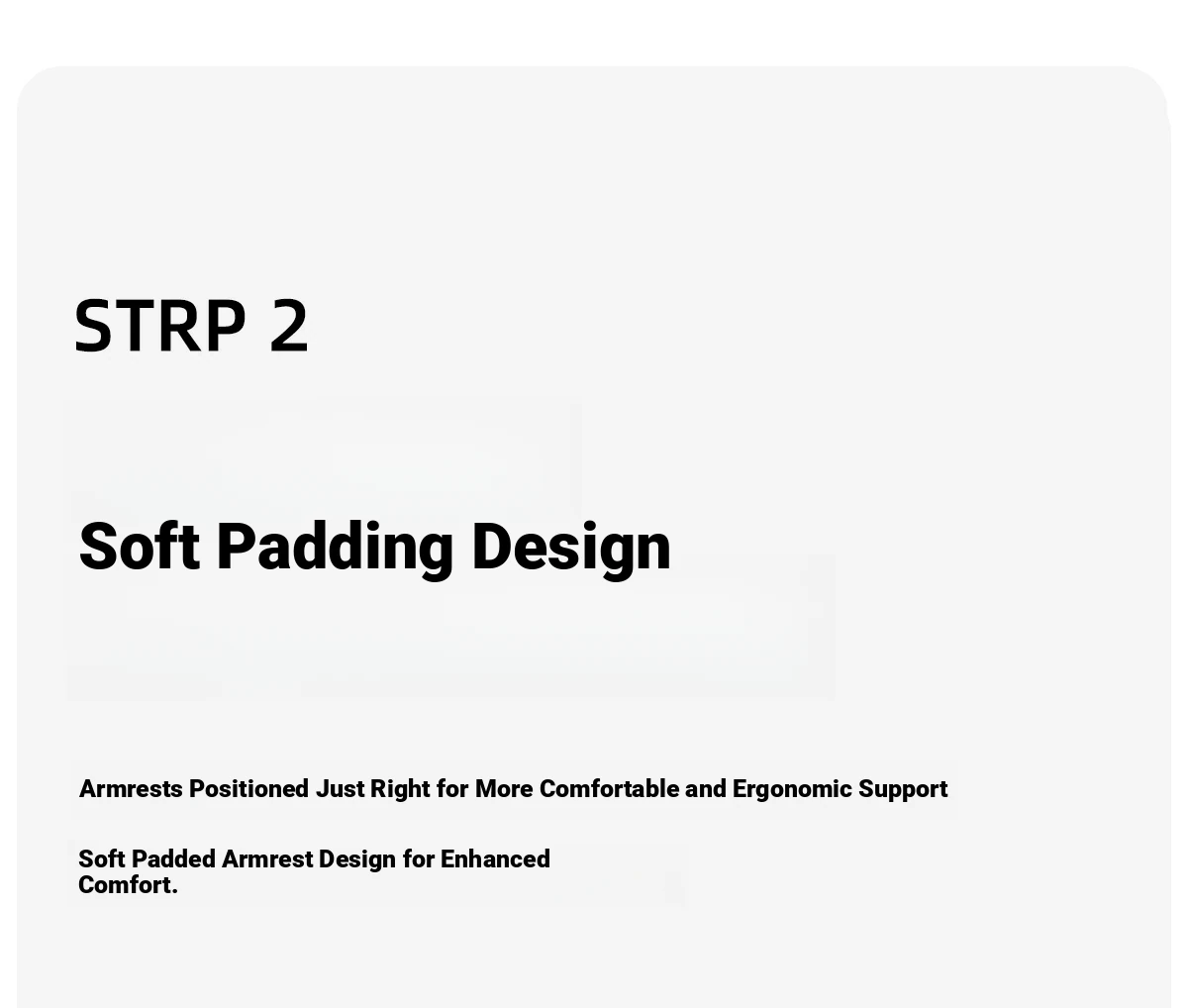 STRP 2

Soft Padding Design

Armrests Positioned Just Right for More Comfortable and Ergonomic Support

Soft Padded Armrest Design for Enhanced Comfort.